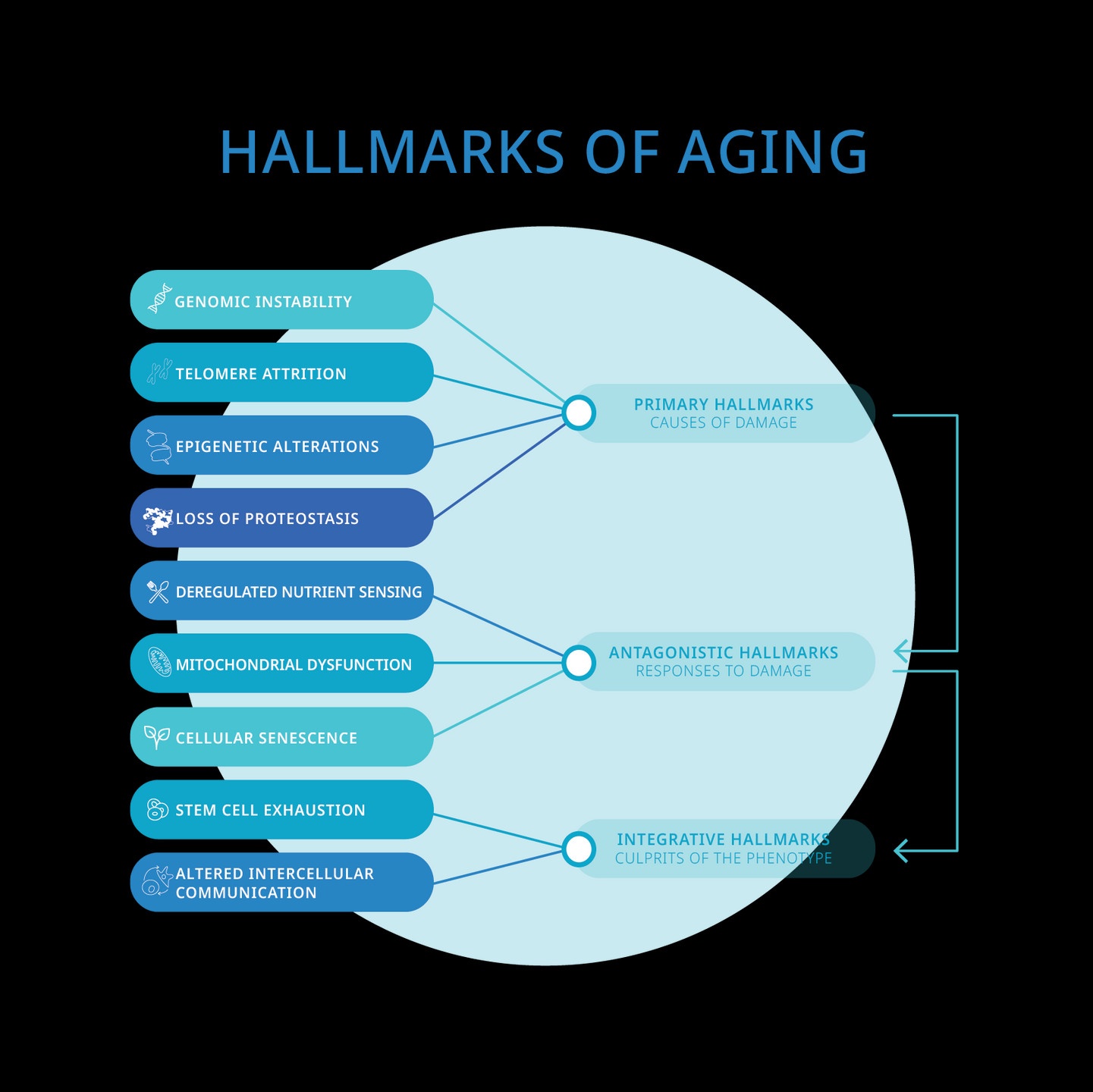 HALLMARKS OF AGING

GENOMIC INSTABILITY

TELOMERE ATTRITION

EPIGENETIC ALTERATIONS

LOSS OF PROTEOSTASIS

DEREGULATED NUTRIENT SENSING

MITOCHONDRIAL DYSFUNCTION

CELLULAR SENESCENCE

STEM CELL EXHAUSTION

ALTERED INTERCELLULAR COMMUNICATION

PRIMARY HALLMARKS
CAUSES OF DAMAGE

ANTAGONISTIC HALLMARKS
RESPONSES TO DAMAGE

INTEGRATIVE HALLMARKS
CULPRITS OF THE PHENOTYPE